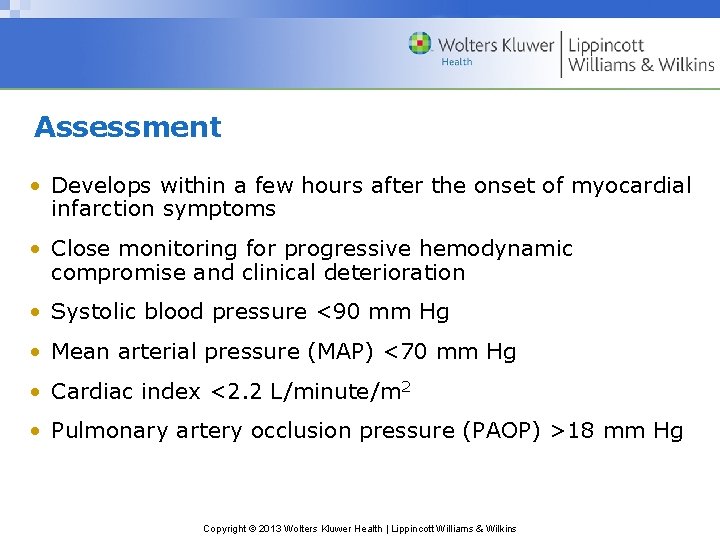 Wolters Kluwer Health | Lippincott Williams & Wilkins

Assessment

• Develops within a few hours after the onset of myocardial infarction symptoms
• Close monitoring for progressive hemodynamic compromise and clinical deterioration
• Systolic blood pressure <90 mm Hg
• Mean arterial pressure (MAP) <70 mm Hg
• Cardiac index <2.2 L/minute/$m^2$
• Pulmonary artery occlusion pressure (PAOP) >18 mm Hg

Copyright © 2013 Wolters Kluwer Health | Lippincott Williams & Wilkins